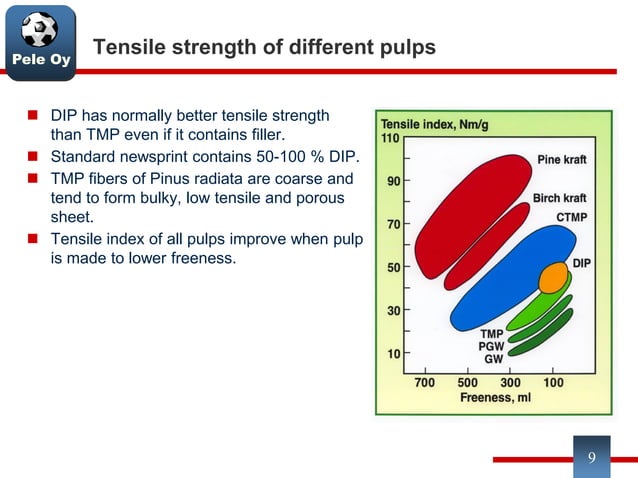 Pele Oy

Tensile strength of different pulps

■ DIP has normally better tensile strength than TMP even if it contains filler.
■ Standard newsprint contains 50-100 % DIP.
■ TMP fibers of Pinus radiata are coarse and tend to form bulky, low tensile and porous sheet.
■ Tensile index of all pulps improve when pulp is made to lower freeness.

Tensile index, Nm/g
110
90
70
50
30
10
Pine kraft
Birch kraft
CTMP
DIP
TMP
PGW
GW
700 500 300 100
Freeness, ml

9